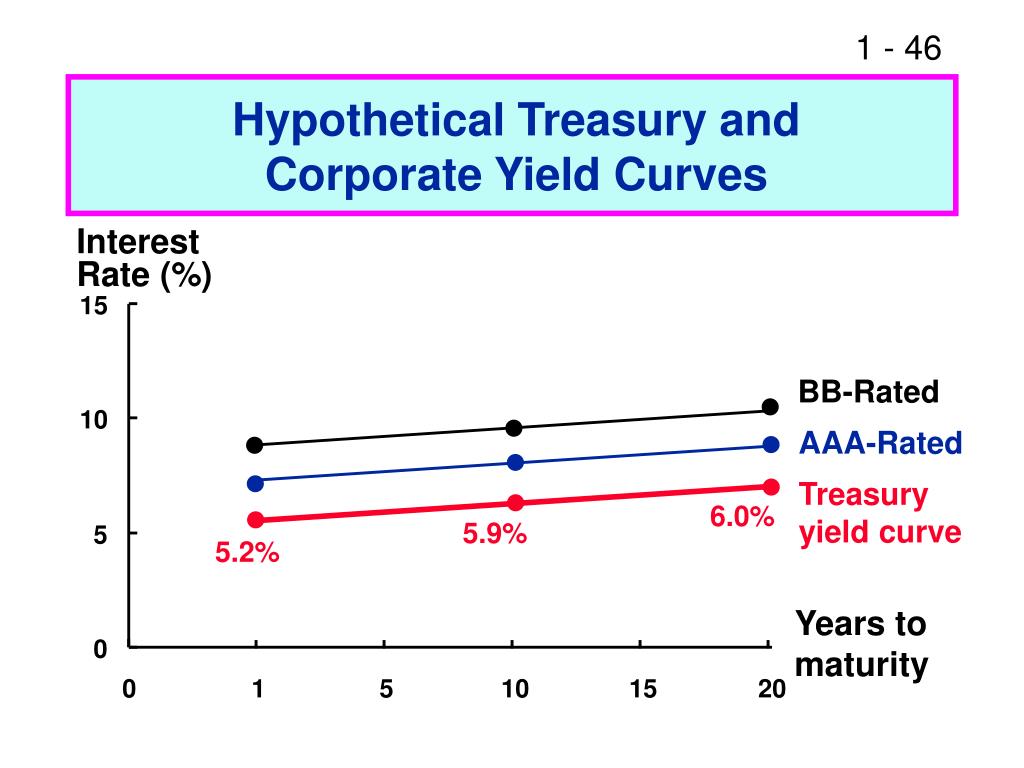 1 - 46

Hypothetical Treasury and Corporate Yield Curves

Interest Rate (%)

15

10

5

0

BB-Rated

AAA-Rated

Treasury yield curve

5.2%

5.9%

6.0%

Years to maturity

0 1 5 10 15 20